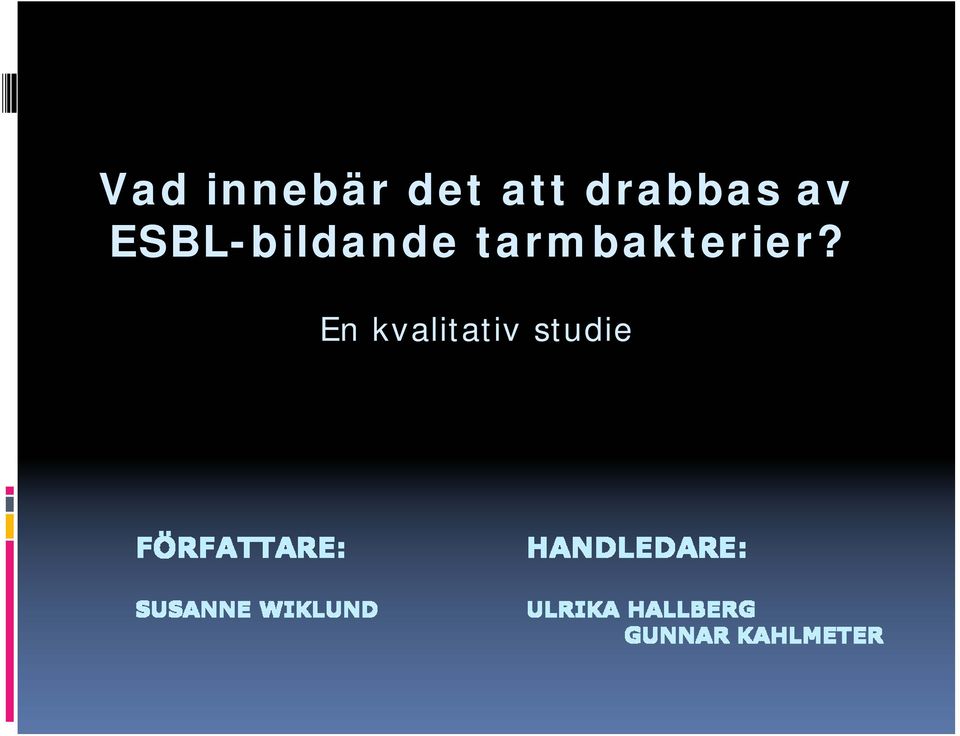 Vad innebär det att drabbas av ESBL-bildande tarmbakterier?

En kvalitativ studie

FÖRFATTARE:

SUSANNE WIKLUND

HANDLEDARE:

ULRIKA HALLBERG
GUNNAR KAHLMETER